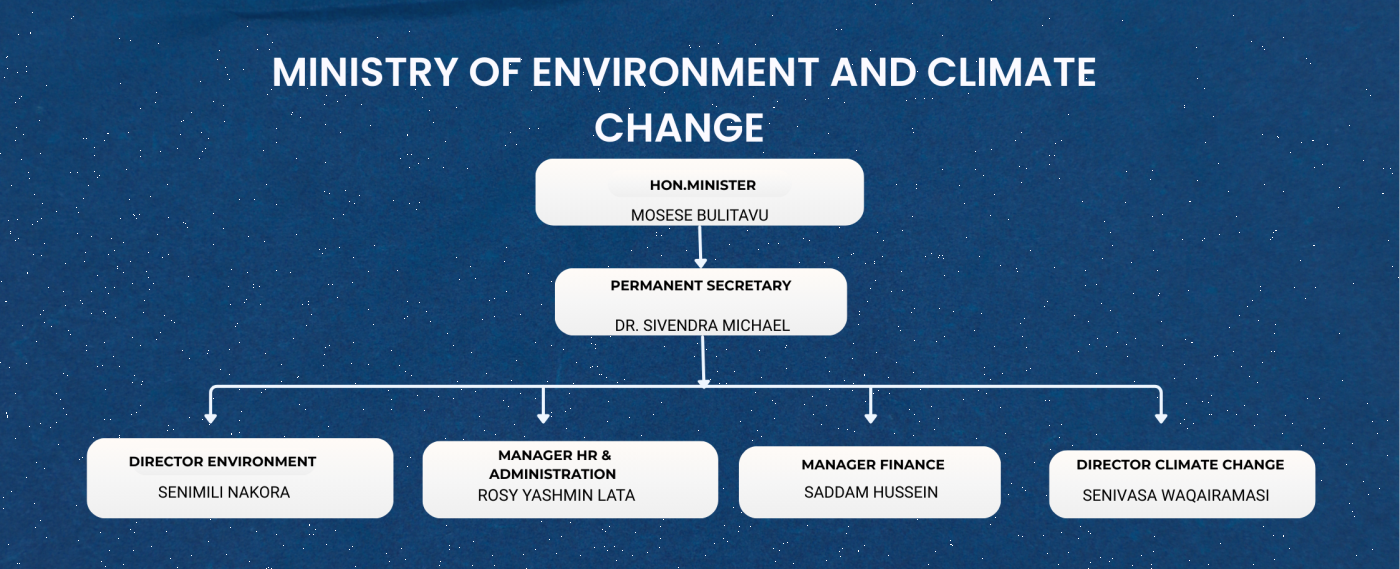 MINISTRY OF ENVIRONMENT AND CLIMATE CHANGE

HON.MINISTER
MOSESE BULITAVU

PERMANENT SECRETARY
DR. SIVENDRA MICHAEL

DIRECTOR ENVIRONMENT
SENIMILI NAKORA

MANAGER HR & ADMINISTRATION
ROSY YASHMIN LATA

MANAGER FINANCE
SADDAM HUSSEIN

DIRECTOR CLIMATE CHANGE
SENIVASA WAQAIRAMASI